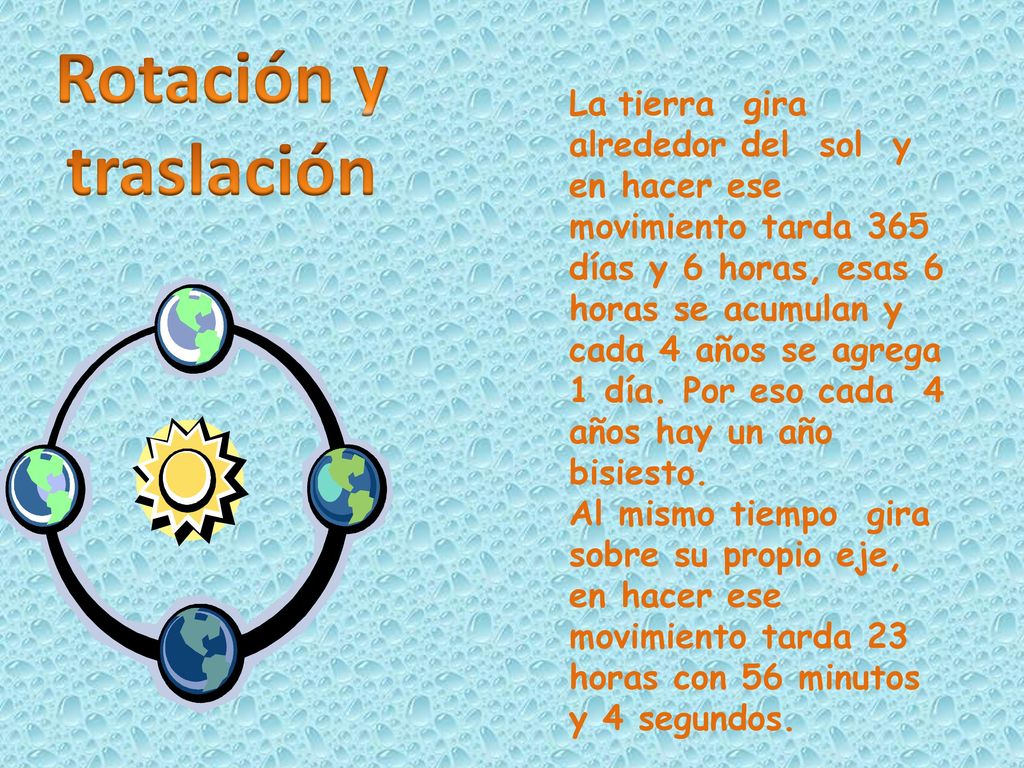 Rotación y traslación

La tierra gira alrededor del sol y en hacer ese movimiento tarda 365 días y 6 horas, esas 6 horas se acumulan y cada 4 años se agrega 1 día. Por eso cada 4 años hay un año bisiesto.
Al mismo tiempo gira sobre su propio eje, en hacer ese movimiento tarda 23 horas con 56 minutos y 4 segundos.